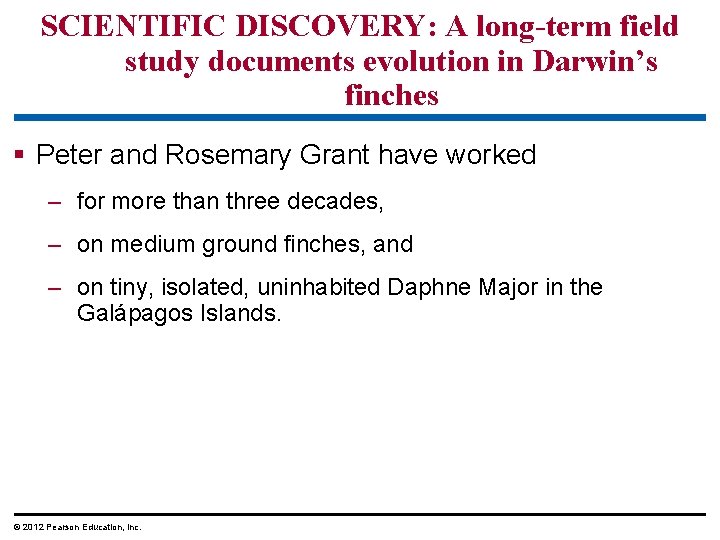 SCIENTIFIC DISCOVERY: A long-term field study documents evolution in Darwin's finches

▪ Peter and Rosemary Grant have worked

– for more than three decades,

– on medium ground finches, and

– on tiny, isolated, uninhabited Daphne Major in the Galápagos Islands.

© 2012 Pearson Education, Inc.